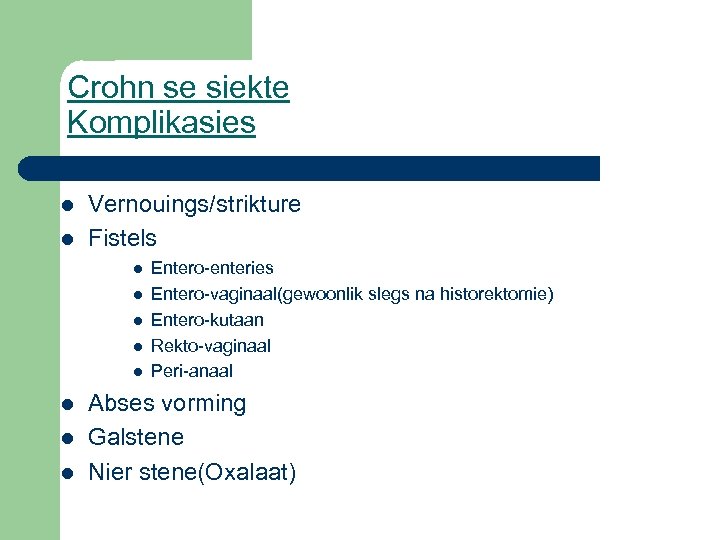 Crohn se siekte
Komplikasies

- Vernouings/strikture
- Fistels
  - Entero-enteries
  - Entero-vaginaal(gewoonlik slegs na historektomie)
  - Entero-kutaan
  - Rekto-vaginaal
  - Peri-anaal
- Abses vorming
- Galstene
- Nier stene(Oxalaat)